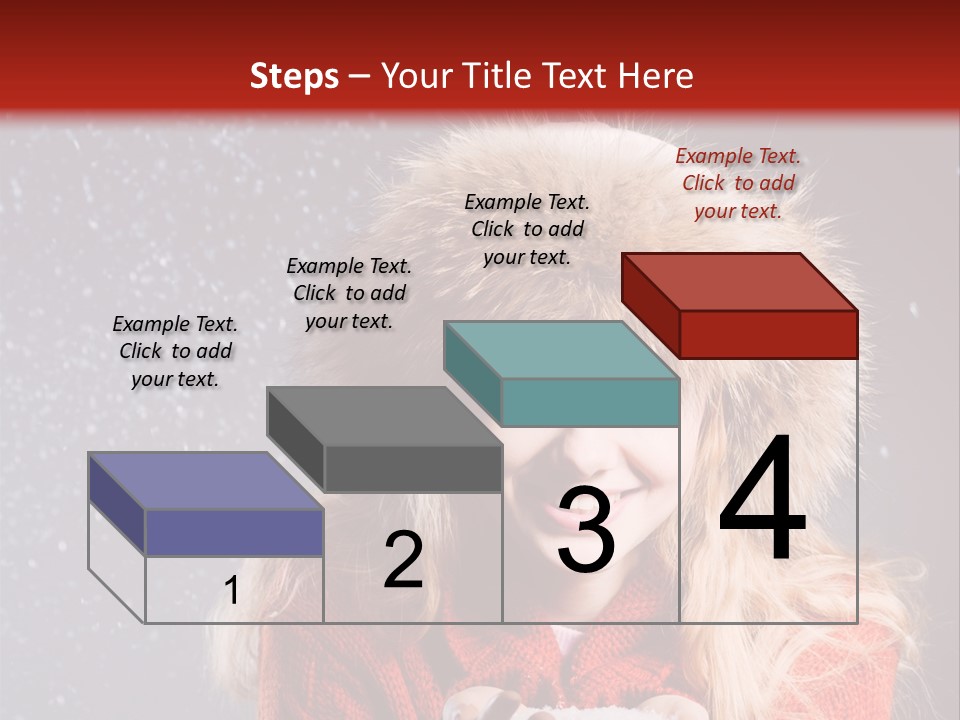 Steps – Your Title Text Here

Example Text. Click to add your text.

Example Text. Click to add your text.

Example Text. Click to add your text.

Example Text. Click to add your text.

1

2

3

4